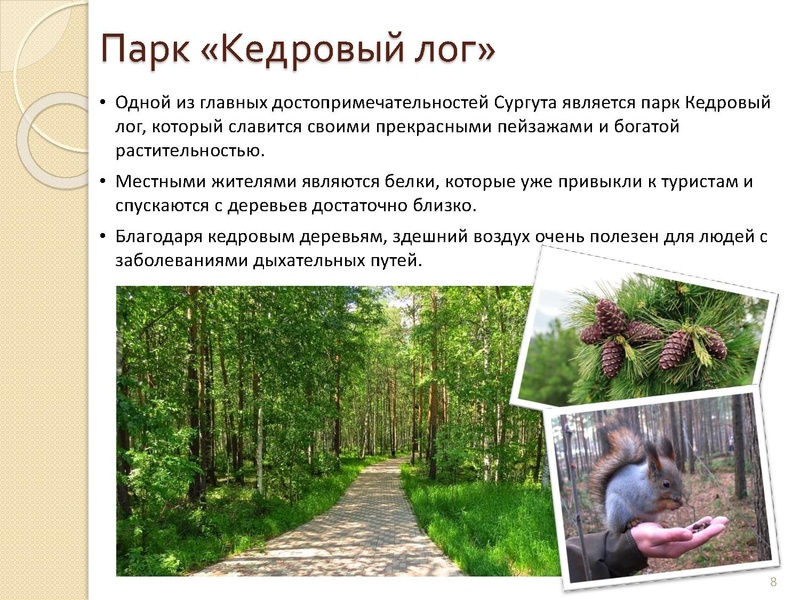 Парк «Кедровый лог»

• Одной из главных достопримечательностей Сургута является парк Кедровый лог, который славится своими прекрасными пейзажами и богатой растительностью.

• Местными жителями являются белки, которые уже привыкли к туристам и спускаются с деревьев достаточно близко.

• Благодаря кедровым деревьям, здешний воздух очень полезен для людей с заболеваниями дыхательных путей.

8